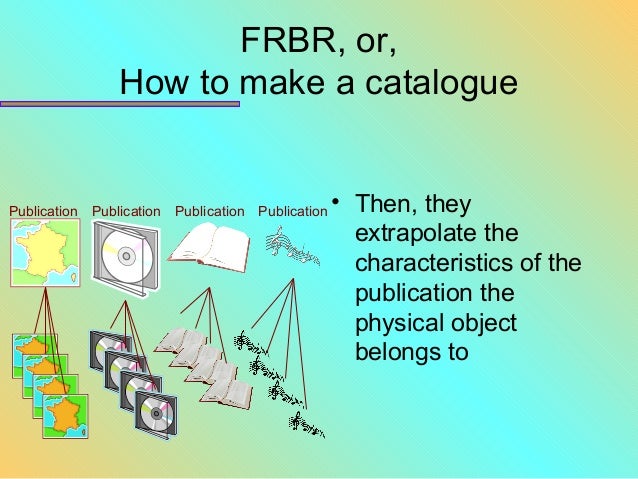 FRBR, or,
How to make a catalogue

Publication Publication Publication Publication

• Then, they extrapolate the characteristics of the publication the physical object belongs to